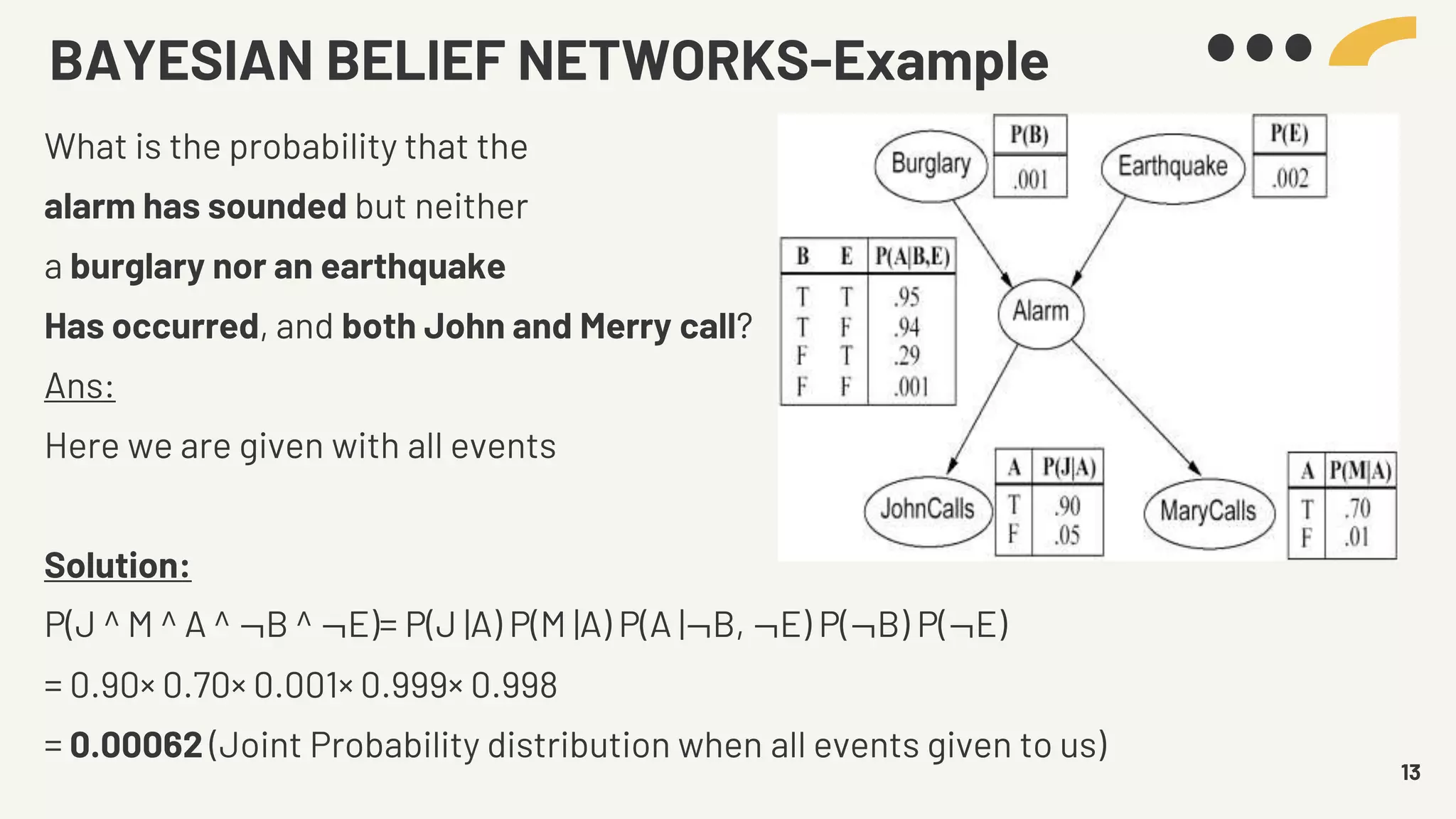 BAYESIAN BELIEF NETWORKS-Example

What is the probability that the alarm has sounded but neither a burglary nor an earthquake Has occurred, and both John and Merry call?

Ans:

Here we are given with all events

Burglary

| P(B) |
|---|
| .001 |

Earthquake

| P(E) |
|---|
| .002 |

| B | E | P(A\|B,E) |
|---|---|---|
| T | T | .95 |
| T | F | .94 |
| F | T | .29 |
| F | F | .001 |

Alarm

JohnCalls

| A | P(J\|A) |
|---|---|
| T | .90 |
| F | .05 |

MaryCalls

| A | P(M\|A) |
|---|---|
| T | .70 |
| F | .01 |

Solution:

P(J ^ M ^ A ^ ¬B ^ ¬E)= P(J |A) P(M |A) P(A |¬B, ¬E) P(¬B) P(¬E)

= 0.90× 0.70× 0.001× 0.999× 0.998

= 0.00062 (Joint Probability distribution when all events given to us)

13